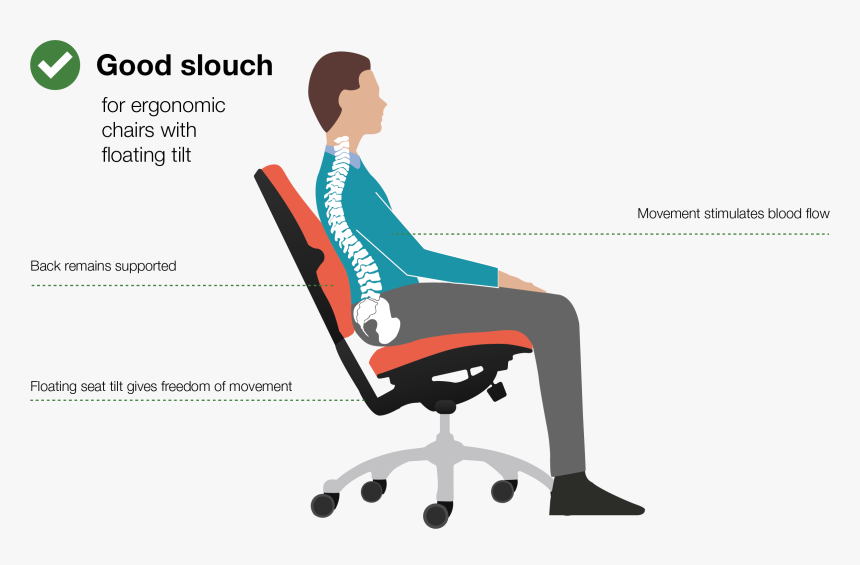 Good slouch

for ergonomic chairs with floating tilt

Movement stimulates blood flow

Back remains supported

Floating seat tilt gives freedom of movement